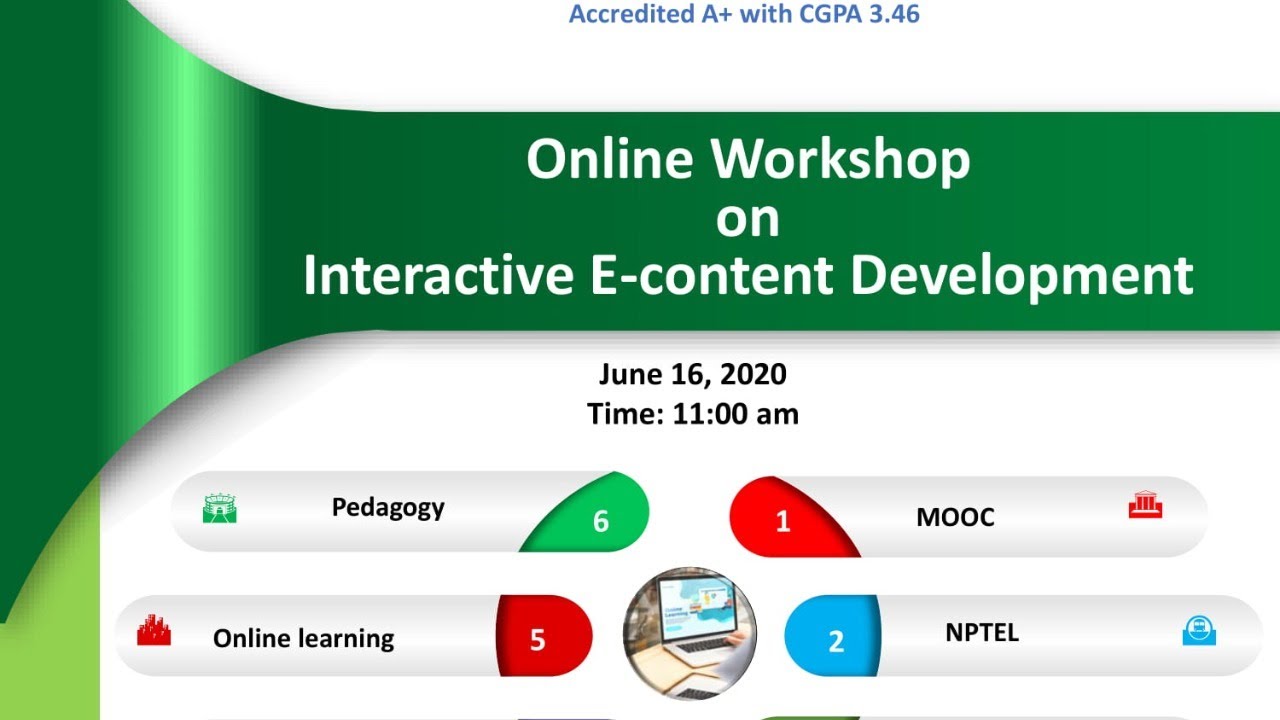 Accredited A+ with CGPA 3.46

Online Workshop
on
Interactive E-content Development

June 16, 2020
Time: 11:00 am

Pedagogy 6

1 MOOC

Online learning 5

2 NPTEL